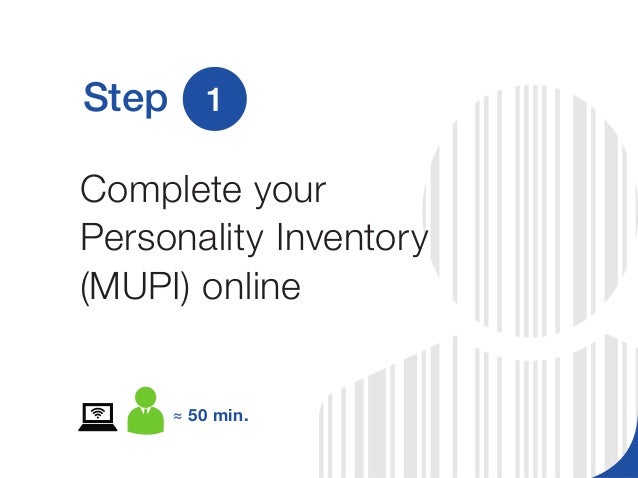 Step 1

Complete your Personality Inventory (MUPI) online

≈ 50 min.